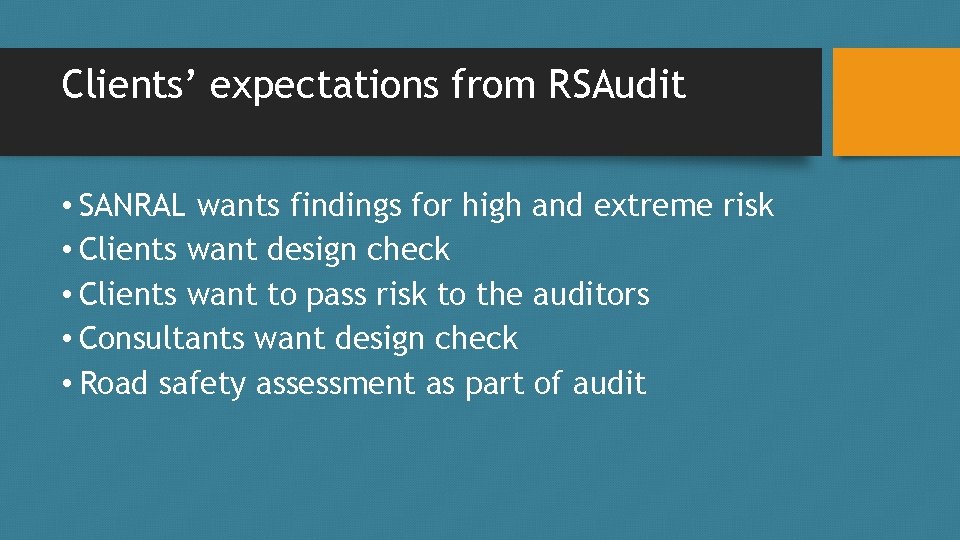 Clients’ expectations from RSAudit

• SANRAL wants findings for high and extreme risk
• Clients want design check
• Clients want to pass risk to the auditors
• Consultants want design check
• Road safety assessment as part of audit